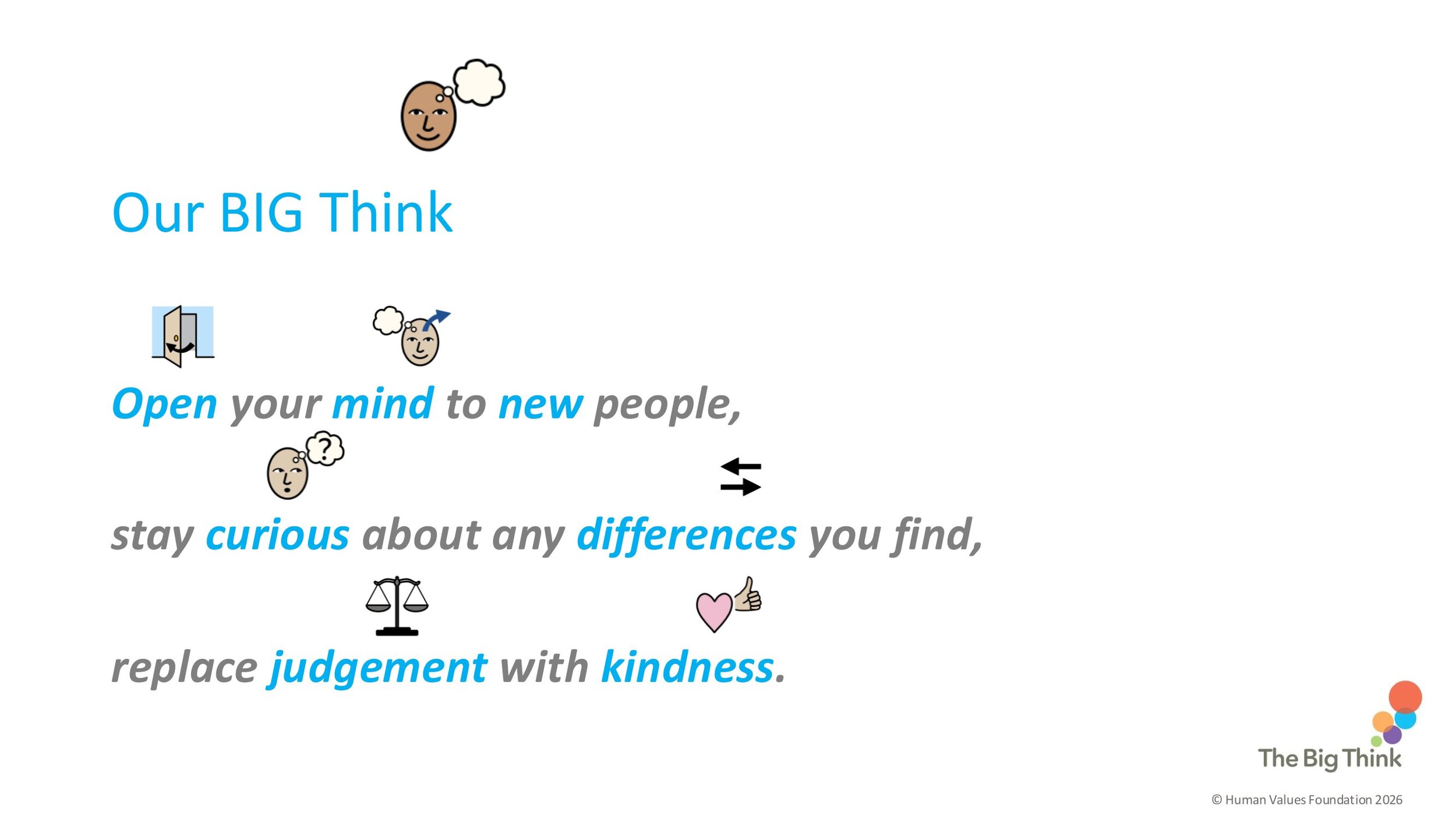 Our BIG Think

Open your mind to new people,

stay curious about any differences you find,

replace judgement with kindness.

The Big Think

© Human Values Foundation 2026